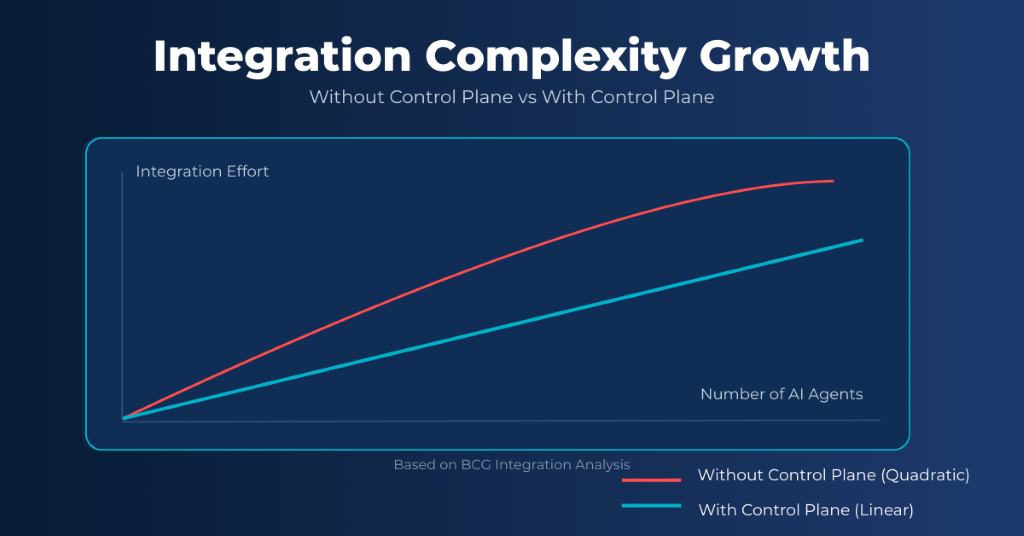 Integration Complexity Growth

Without Control Plane vs With Control Plane

Integration Effort

Number of AI Agents

Based on BCG Integration Analysis

Without Control Plane (Quadratic)

With Control Plane (Linear)